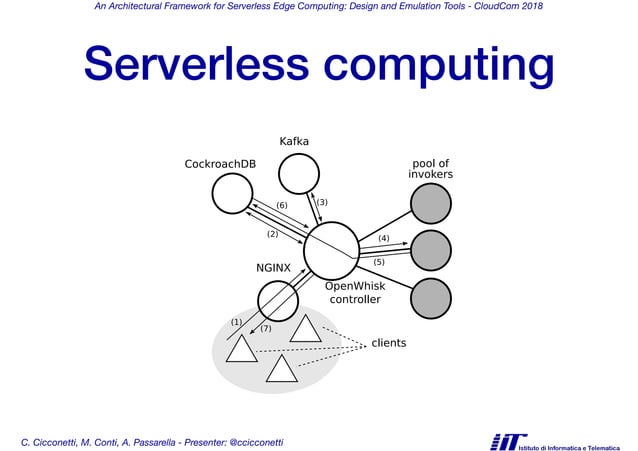 An Architectural Framework for Serverless Edge Computing: Design and Emulation Tools - CloudCom 2018

Serverless computing

Kafka

CockroachDB

pool of invokers

(6)

(3)

(2)

(4)

(5)

NGINX

OpenWhisk controller

(1)

(7)

clients

C. Cicconetti, M. Conti, A. Passarella - Presenter: @ccicconetti

IIT Istituto di Informatica e Telematica